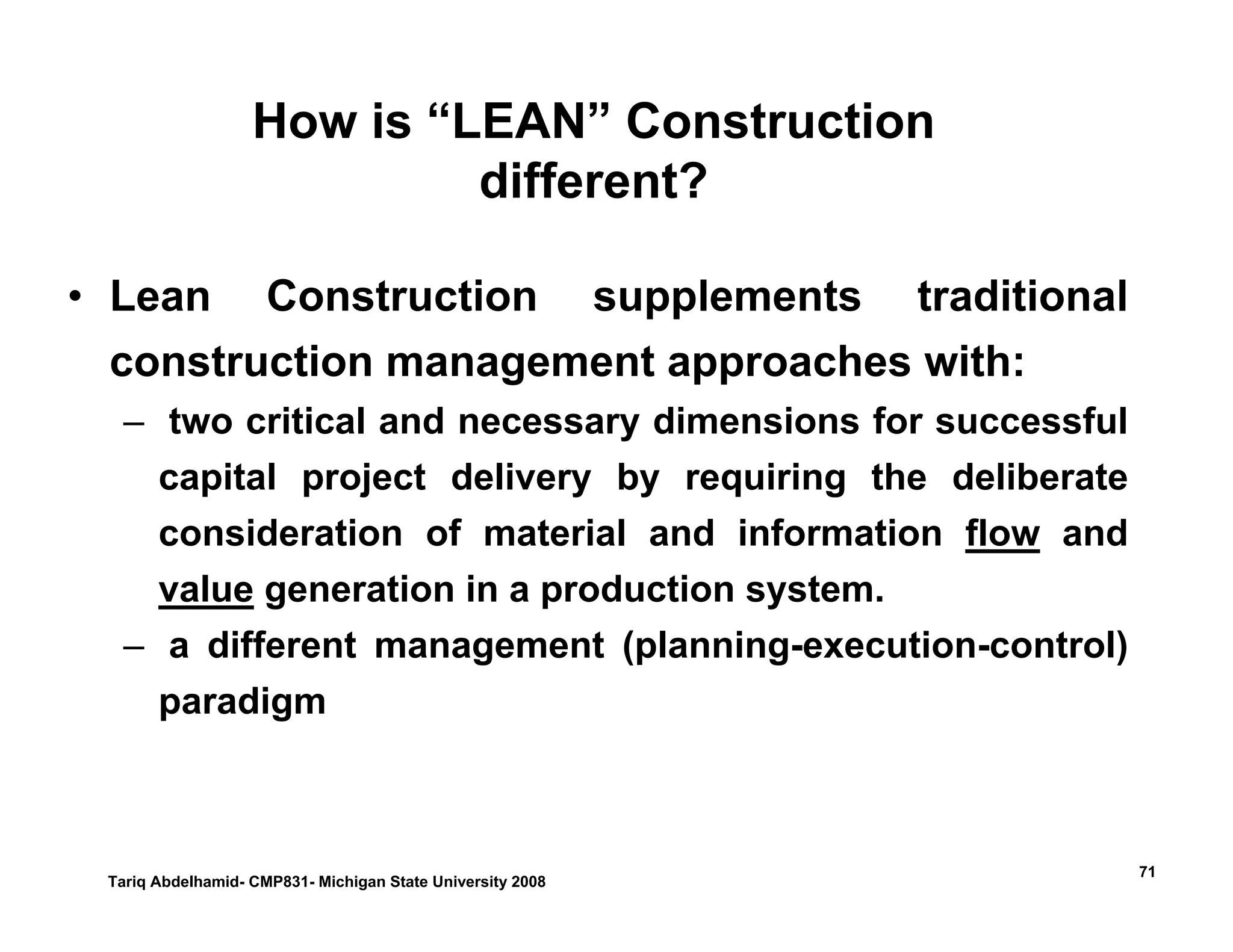 How is “LEAN” Construction different?

• Lean Construction supplements traditional construction management approaches with:
– two critical and necessary dimensions for successful capital project delivery by requiring the deliberate consideration of material and information flow and value generation in a production system.
– a different management (planning-execution-control) paradigm

Tariq Abdelhamid- CMP831- Michigan State University 2008

71